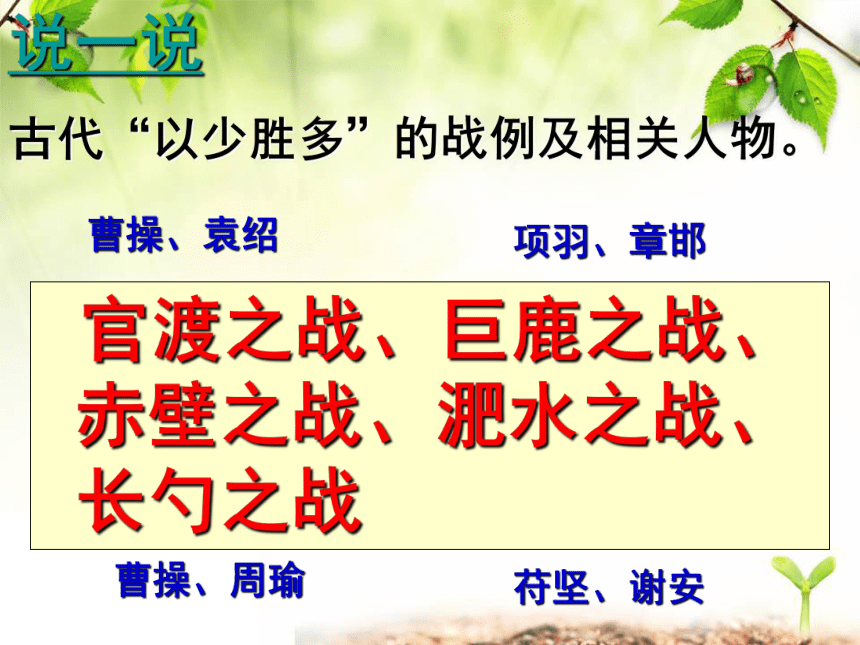 说一说

古代“以少胜多”的战例及相关人物。

曹操、袁绍

项羽、章邯

官渡之战、巨鹿之战、赤壁之战、淝水之战、长勺之战

曹操、周瑜

苻坚、谢安